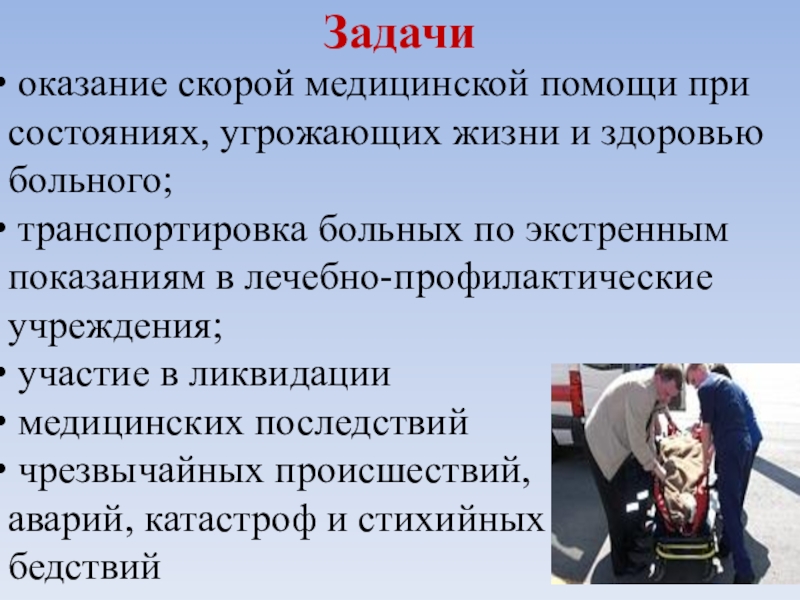 Задачи

• оказание скорой медицинской помощи при состояниях, угрожающих жизни и здоровью больного;

• транспортировка больных по экстренным показаниям в лечебно-профилактические учреждения;

• участие в ликвидации

• медицинских последствий

• чрезвычайных происшествий, аварий, катастроф и стихийных бедствий